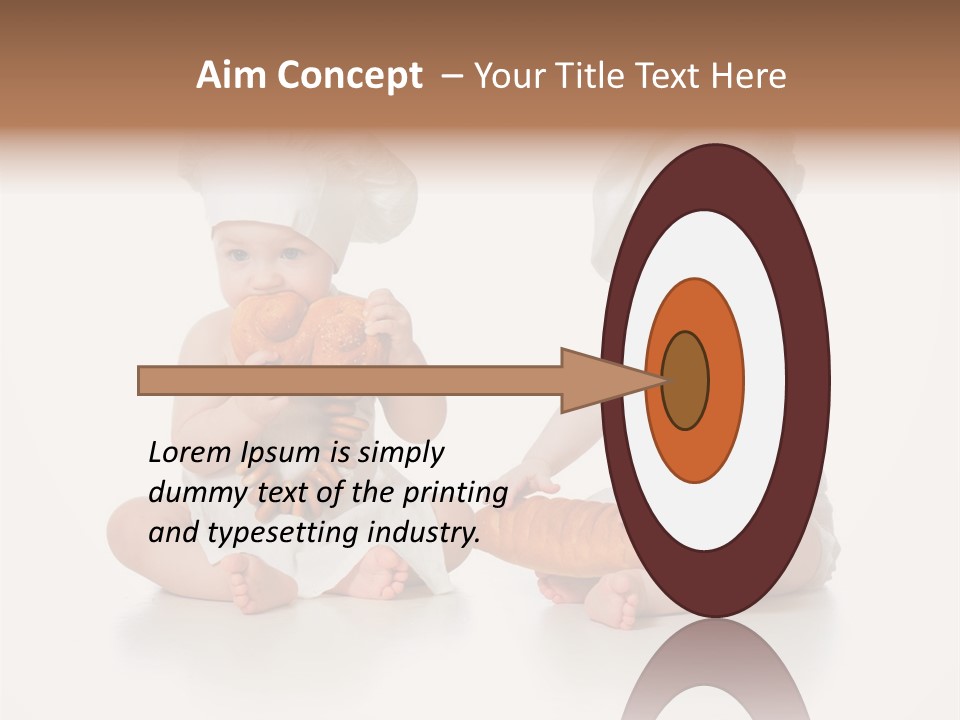 Aim Concept – Your Title Text Here

Lorem Ipsum is simply dummy text of the printing and typesetting industry.